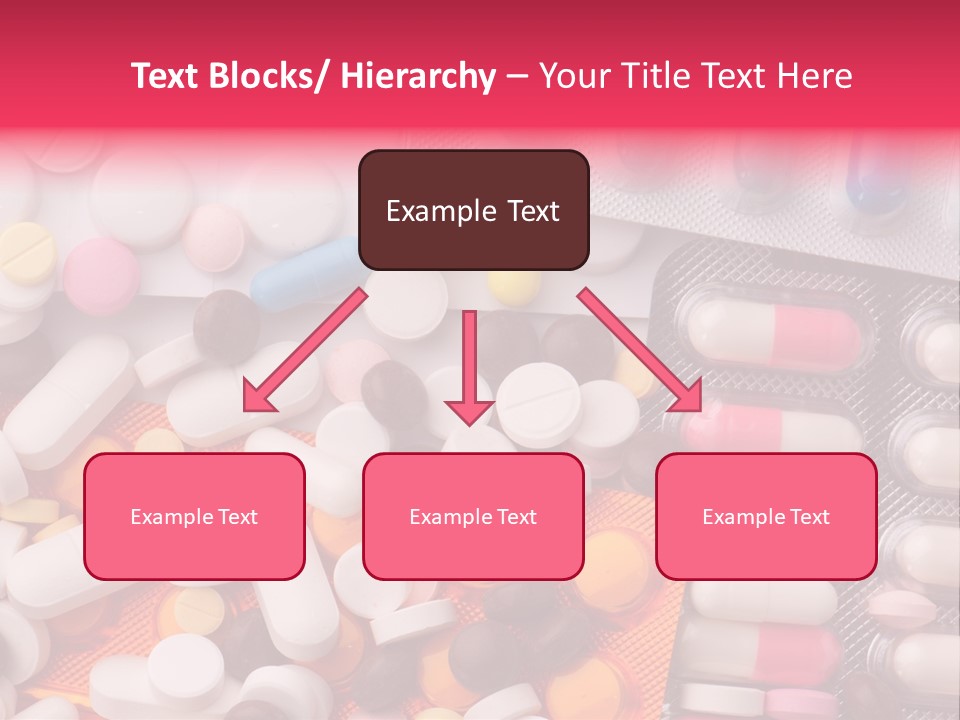 Text Blocks/ Hierarchy – Your Title Text Here

Example Text

Example Text

Example Text

Example Text